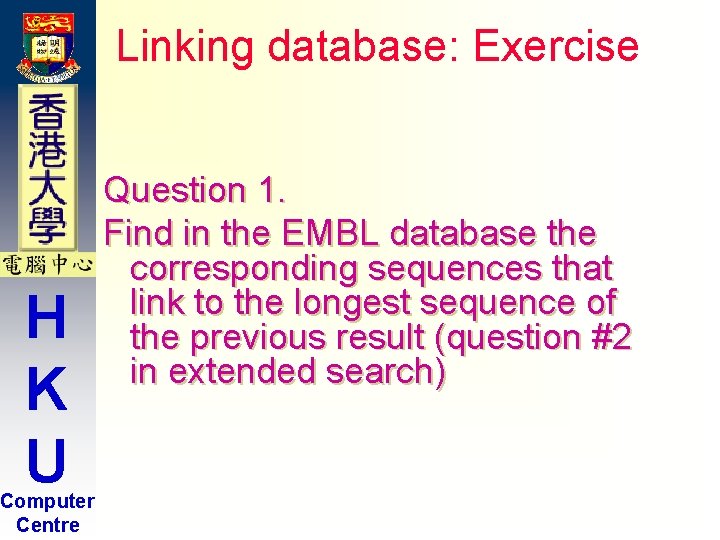 香港大學

電腦中心

H
K
U

Computer
Centre

Linking database: Exercise

Question 1.

Find in the EMBL database the corresponding sequences that link to the longest sequence of the previous result (question #2 in extended search)